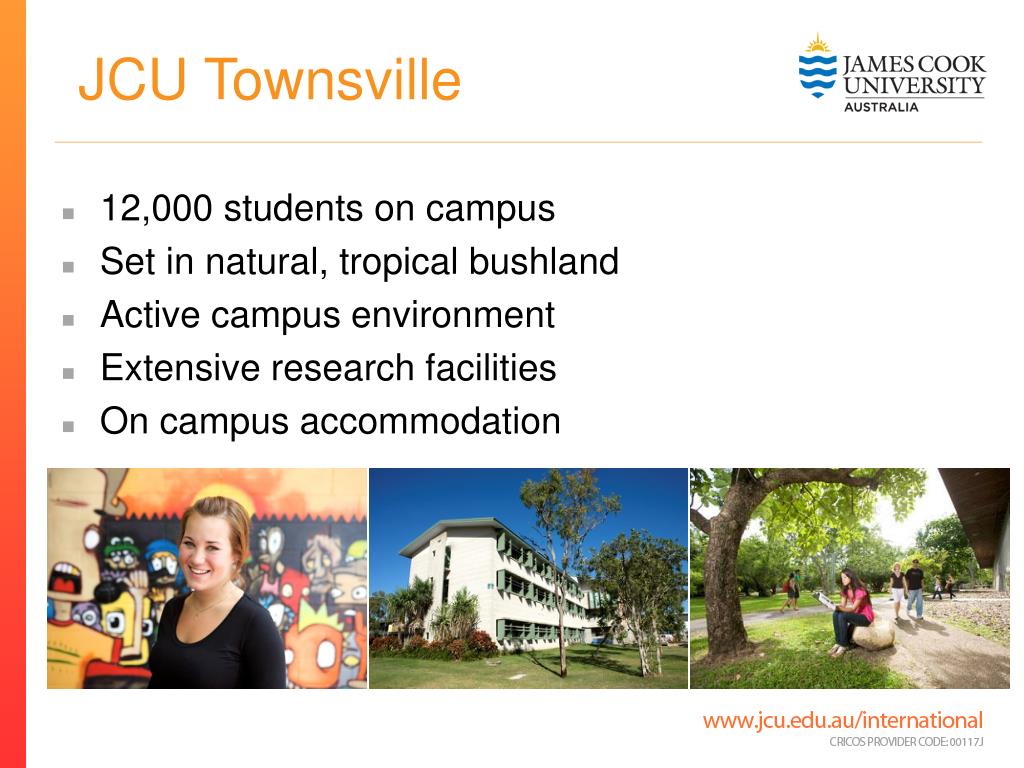 JCU Townsville

JAMES COOK UNIVERSITY AUSTRALIA

- 12,000 students on campus
- Set in natural, tropical bushland
- Active campus environment
- Extensive research facilities
- On campus accommodation

www.jcu.edu.au/international
CRICOS PROVIDER CODE: 00117J